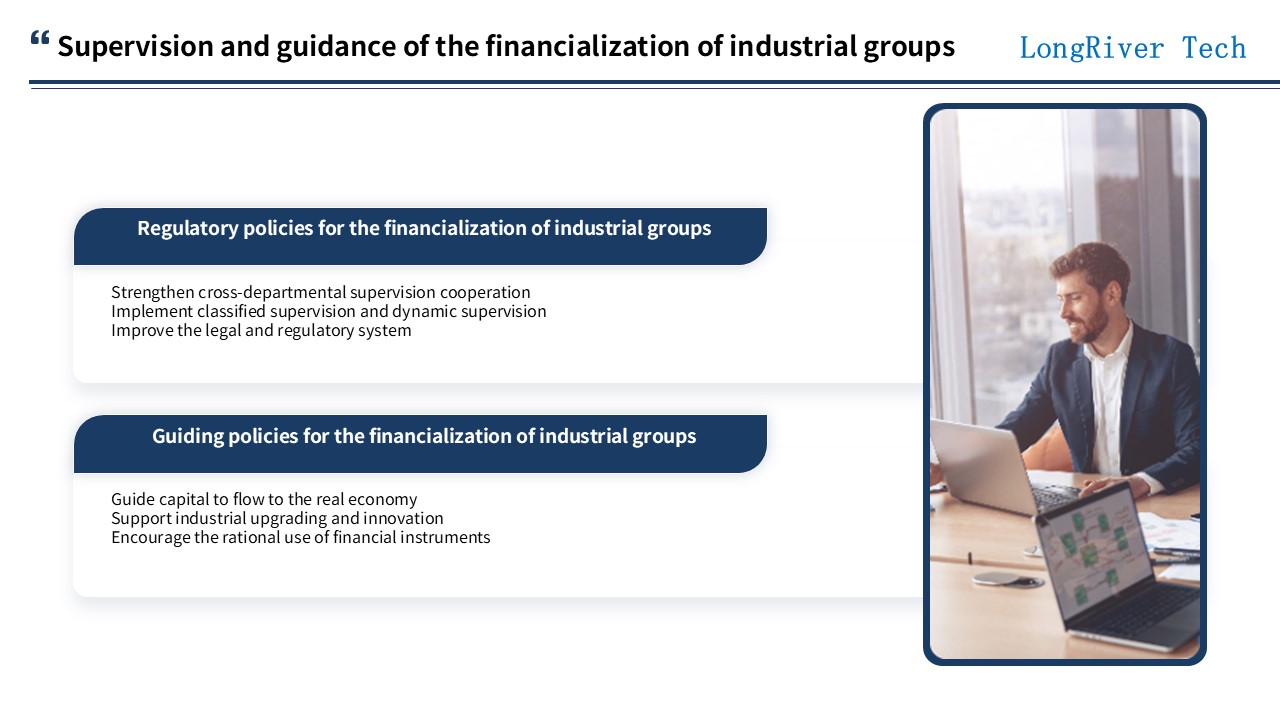 “ Supervision and guidance of the financialization of industrial groups

LongRiver Tech

Regulatory policies for the financialization of industrial groups

Strengthen cross-departmental supervision cooperation
Implement classified supervision and dynamic supervision
Improve the legal and regulatory system

Guiding policies for the financialization of industrial groups

Guide capital to flow to the real economy
Support industrial upgrading and innovation
Encourage the rational use of financial instruments